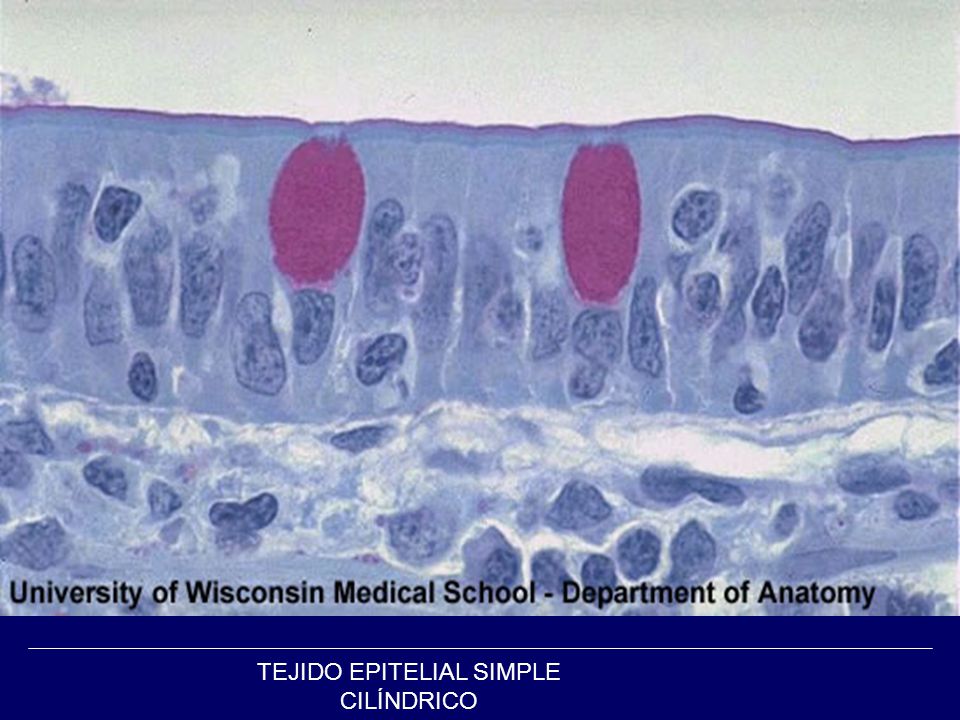 University of Wisconsin Medical School - Department of Anatomy

TEJIDO EPITELIAL SIMPLE CILÍNDRICO